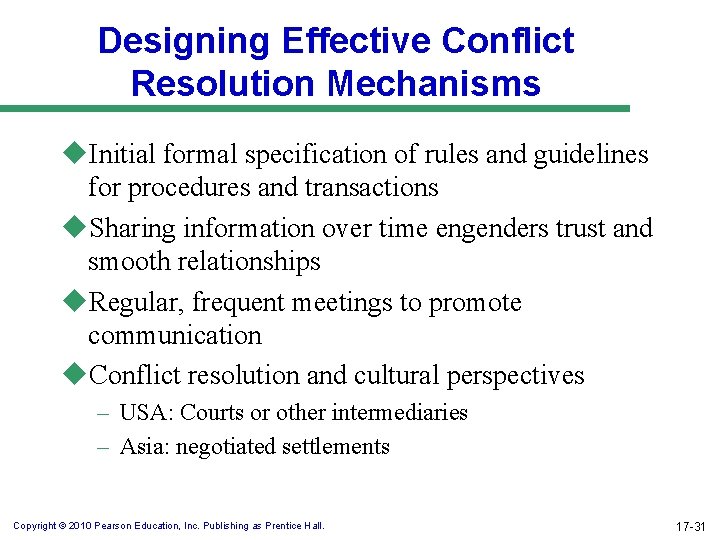 Designing Effective Conflict Resolution Mechanisms

◆Initial formal specification of rules and guidelines for procedures and transactions

◆Sharing information over time engenders trust and smooth relationships

◆Regular, frequent meetings to promote communication

◆Conflict resolution and cultural perspectives

– USA: Courts or other intermediaries

– Asia: negotiated settlements

Copyright © 2010 Pearson Education, Inc. Publishing as Prentice Hall.

17-31